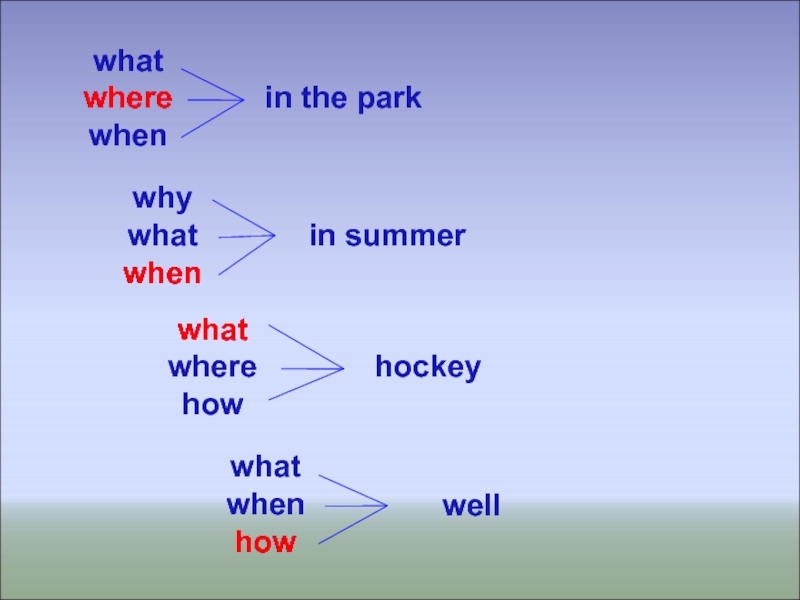 what
where
when

in the park

why
what
when

in summer

what
where
how

hockey

what
when
how

well